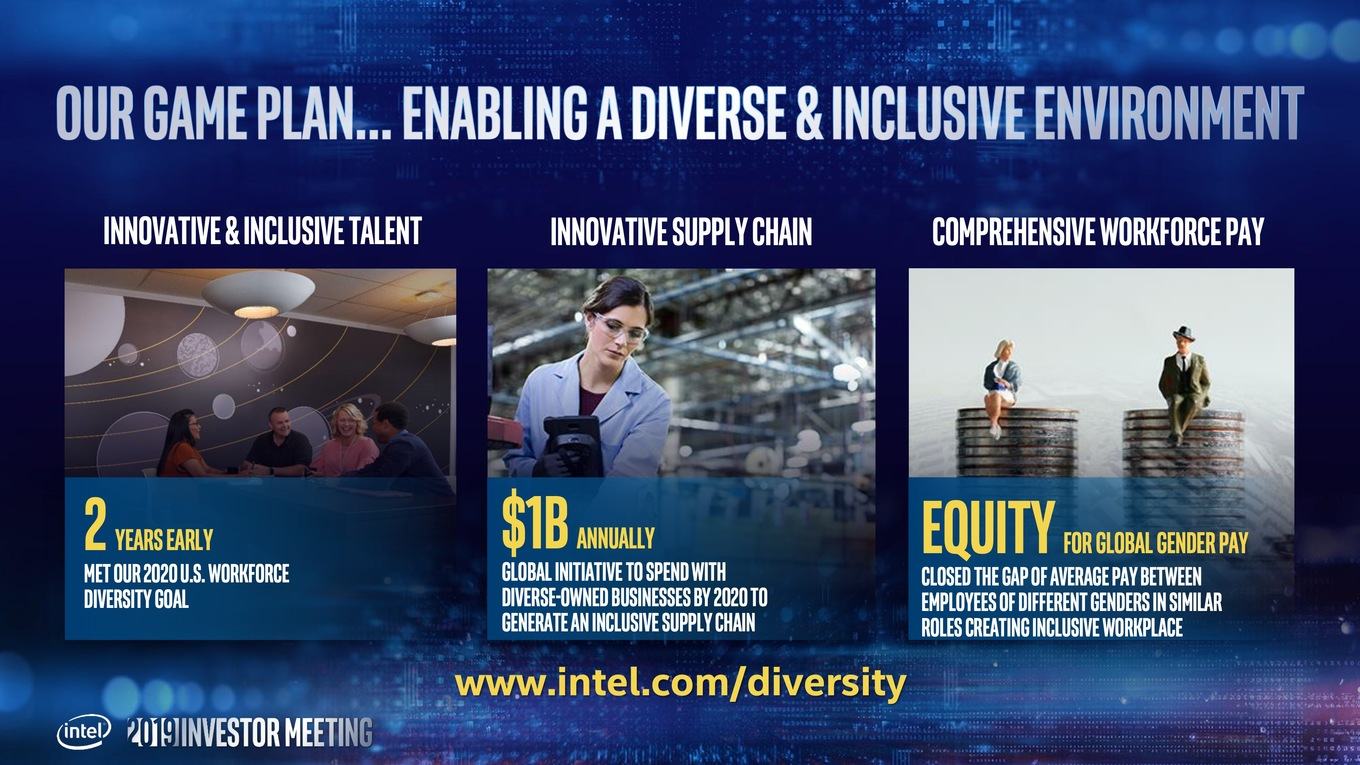 OUR GAME PLAN… ENABLING A DIVERSE & INCLUSIVE ENVIRONMENT

INNOVATIVE & INCLUSIVE TALENT

2 YEARS EARLY

MET OUR 2020 U.S. WORKFORCE DIVERSITY GOAL

INNOVATIVE SUPPLY CHAIN

$1B ANNUALLY

GLOBAL INITIATIVE TO SPEND WITH DIVERSE-OWNED BUSINESSES BY 2020 TO GENERATE AN INCLUSIVE SUPPLY CHAIN

COMPREHENSIVE WORKFORCE PAY

EQUITY FOR GLOBAL GENDER PAY

CLOSED THE GAP OF AVERAGE PAY BETWEEN EMPLOYEES OF DIFFERENT GENDERS IN SIMILAR ROLES CREATING INCLUSIVE WORKPLACE

www.intel.com/diversity

intel 2019 INVESTOR MEETING